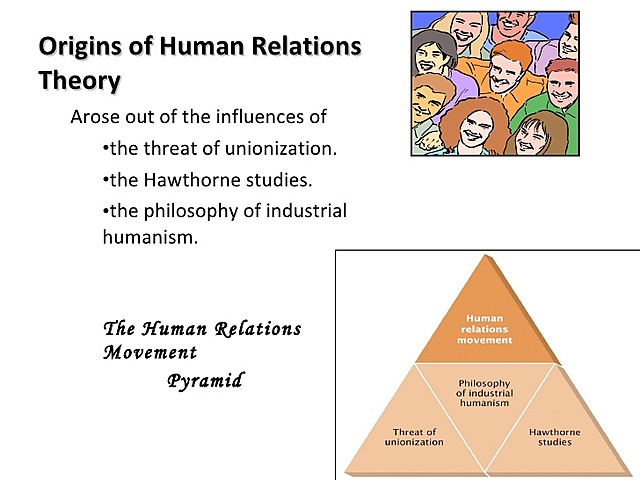 Origins of Human Relations Theory

Arose out of the influences of

•the threat of unionization.

•the Hawthorne studies.

•the philosophy of industrial humanism.

The Human Relations Movement Pyramid

Human relations movement

Philosophy of industrial humanism

Threat of unionization

Hawthorne studies